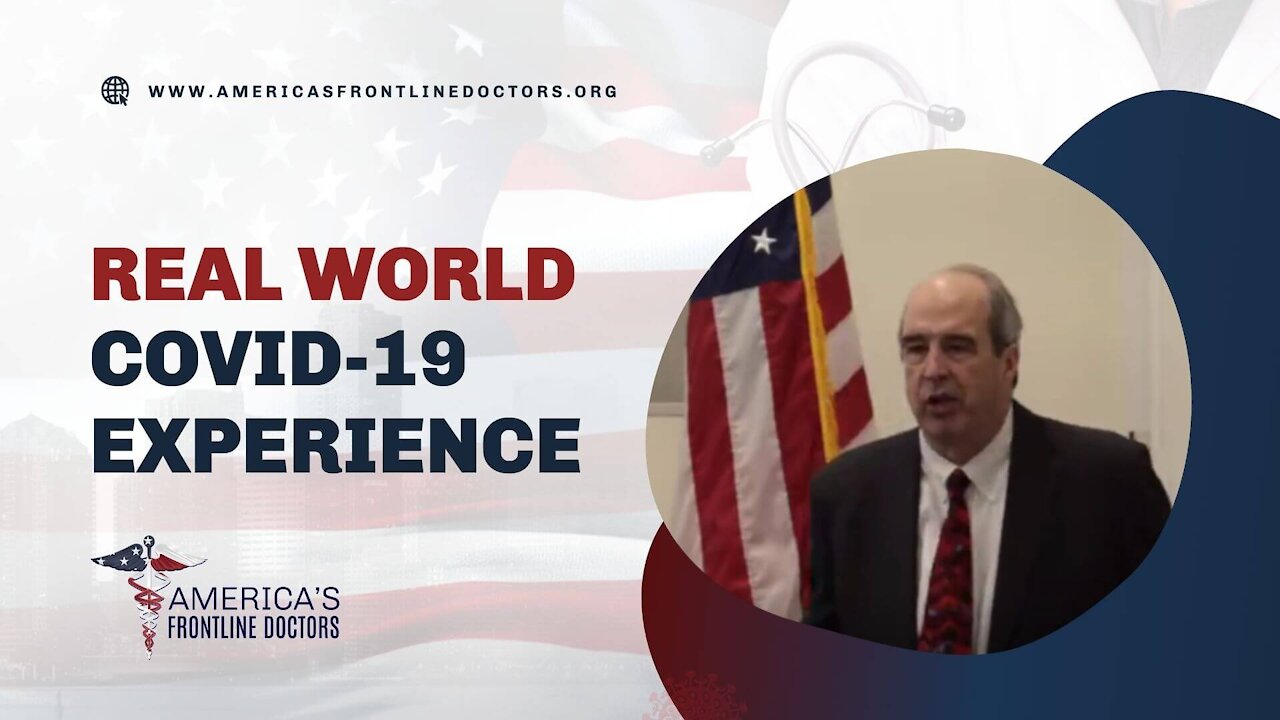 WWW.AMERICASFRONTLINEDOCTORS.ORG

REAL WORLD
COVID-19
EXPERIENCE

AMERICA'S
FRONTLINE DOCTORS